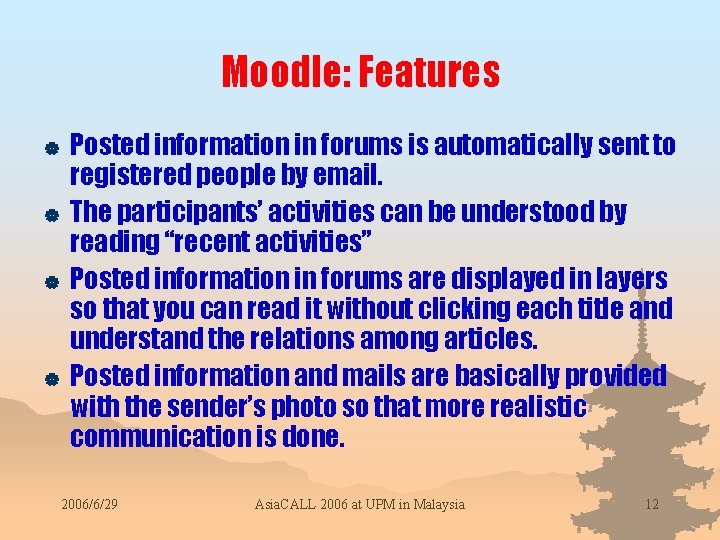 Moodle: Features

Posted information in forums is automatically sent to registered people by email.

The participants' activities can be understood by reading "recent activities"

Posted information in forums are displayed in layers so that you can read it without clicking each title and understand the relations among articles.

Posted information and mails are basically provided with the sender's photo so that more realistic communication is done.

2006/6/29 AsiaCALL 2006 at UPM in Malaysia 12